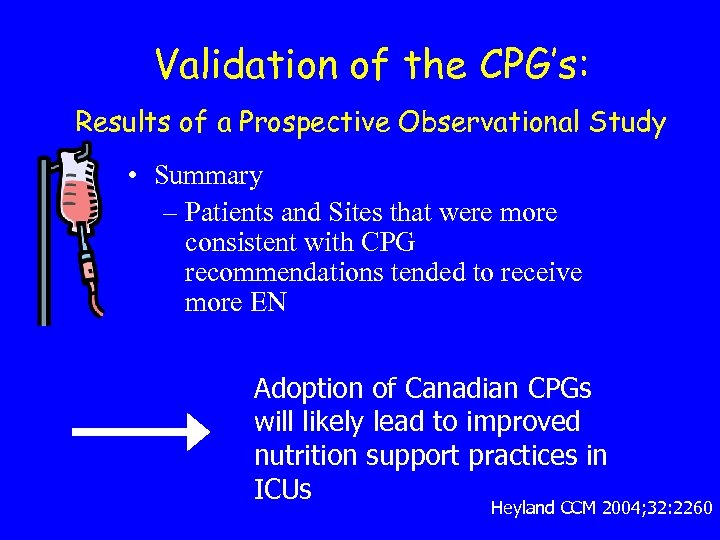 Validation of the CPG's:

Results of a Prospective Observational Study

• Summary
– Patients and Sites that were more consistent with CPG recommendations tended to receive more EN

Adoption of Canadian CPGs will likely lead to improved nutrition support practices in ICUs

Heyland CCM 2004;32:2260